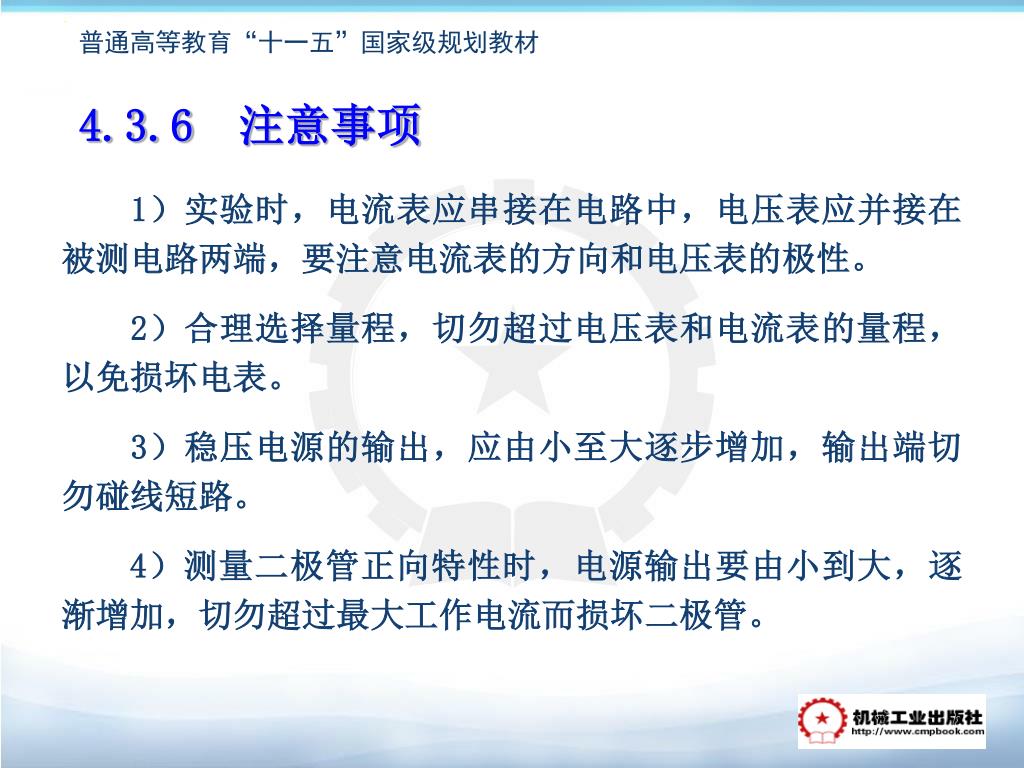 普通高等教育“十一五”国家级规划教材

4.3.6 注意事项

1）实验时，电流表应串接在电路中，电压表应并接在被测电路两端，要注意电流表的方向和电压表的极性。

2）合理选择量程，切勿超过电压表和电流表的量程，以免损坏电表。

3）稳压电源的输出，应由小至大逐步增加，输出端切勿碰线短路。

4）测量二极管正向特性时，电源输出要由小到大，逐渐增加，切勿超过最大工作电流而损坏二极管。

机械工业出版社
http://www.cmpbook.com